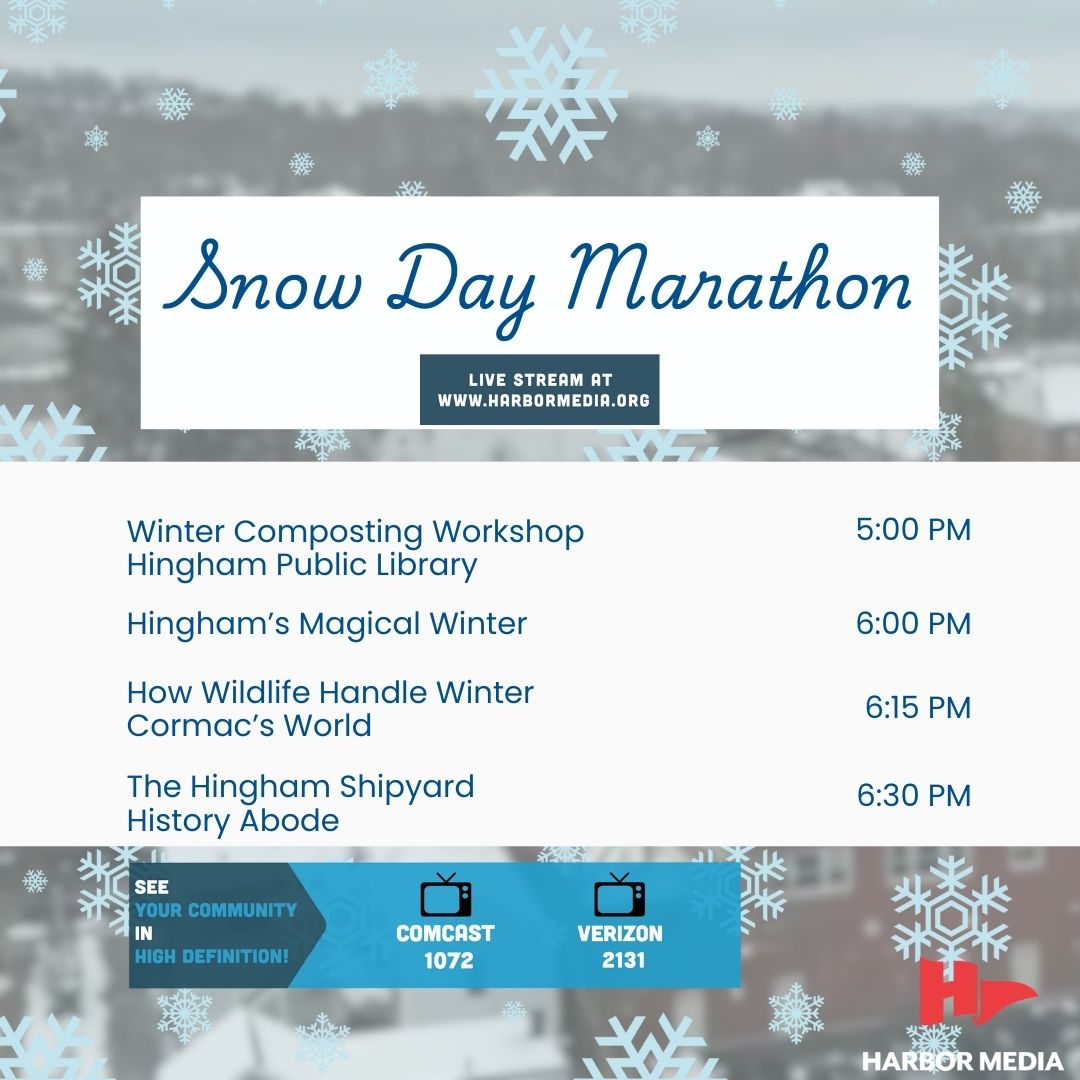 Snow Day Marathon

LIVE STREAM AT WWW.HARBORMEDIA.ORG

| | |
|---|---|
| Winter Composting Workshop Hingham Public Library | 5:00 PM |
| Hingham's Magical Winter | 6:00 PM |
| How Wildlife Handle Winter Cormac's World | 6:15 PM |
| The Hingham Shipyard History Abode | 6:30 PM |

SEE YOUR COMMUNITY IN HIGH DEFINITION!

COMCAST 1072

VERIZON 2131

HARBOR MEDIA